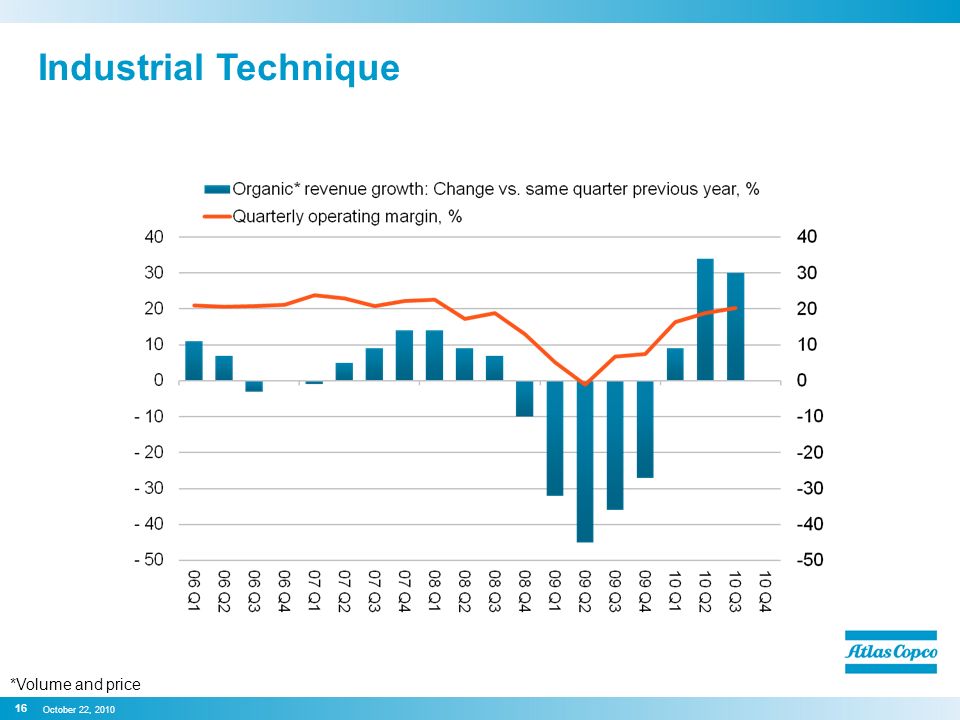 Industrial Technique

Organic* revenue growth: Change vs. same quarter previous year, %
Quarterly operating margin, %

40
30
20
10
0
- 10
- 20
- 30
- 40
- 50

40
30
20
10
0
-10
-20
-30
-40
-50

06 Q1
06 Q2
06 Q3
06 Q4
07 Q1
07 Q2
07 Q3
07 Q4
08 Q1
08 Q2
08 Q3
08 Q4
09 Q1
09 Q2
09 Q3
09 Q4
10 Q1
10 Q2
10 Q3
10 Q4

Atlas Copco

*Volume and price

16 October 22, 2010